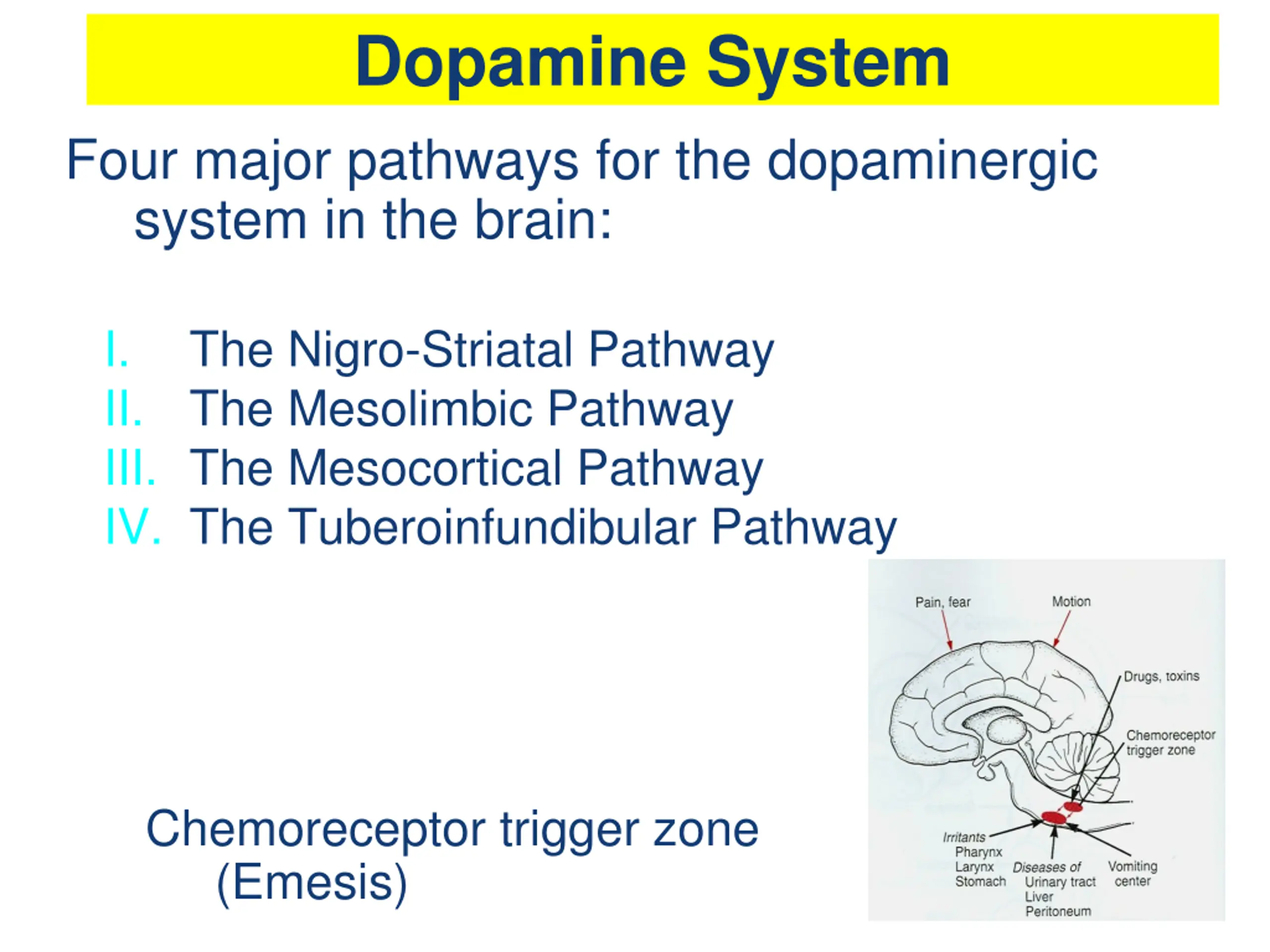 Dopamine System

Four major pathways for the dopaminergic system in the brain:

I. The Nigro-Striatal Pathway
II. The Mesolimbic Pathway
III. The Mesocortical Pathway
IV. The Tuberoinfundibular Pathway

Chemoreceptor trigger zone (Emesis)

Pain, fear
Motion
Drugs, toxins
Chemoreceptor trigger zone
Irritants
Pharynx
Larynx
Stomach
Diseases of
Urinary tract
Liver
Peritoneum
Vomiting center